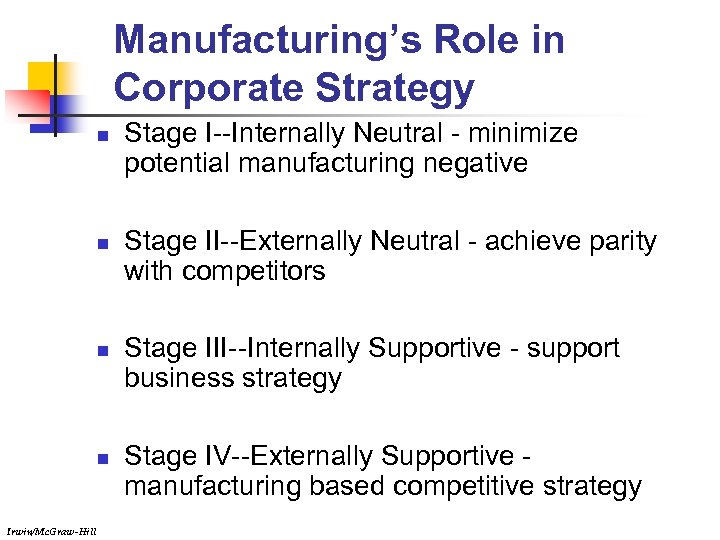 Manufacturing's Role in Corporate Strategy

- Stage I--Internally Neutral - minimize potential manufacturing negative

- Stage II--Externally Neutral - achieve parity with competitors

- Stage III--Internally Supportive - support business strategy

- Stage IV--Externally Supportive - manufacturing based competitive strategy

Irwin/McGraw-Hill